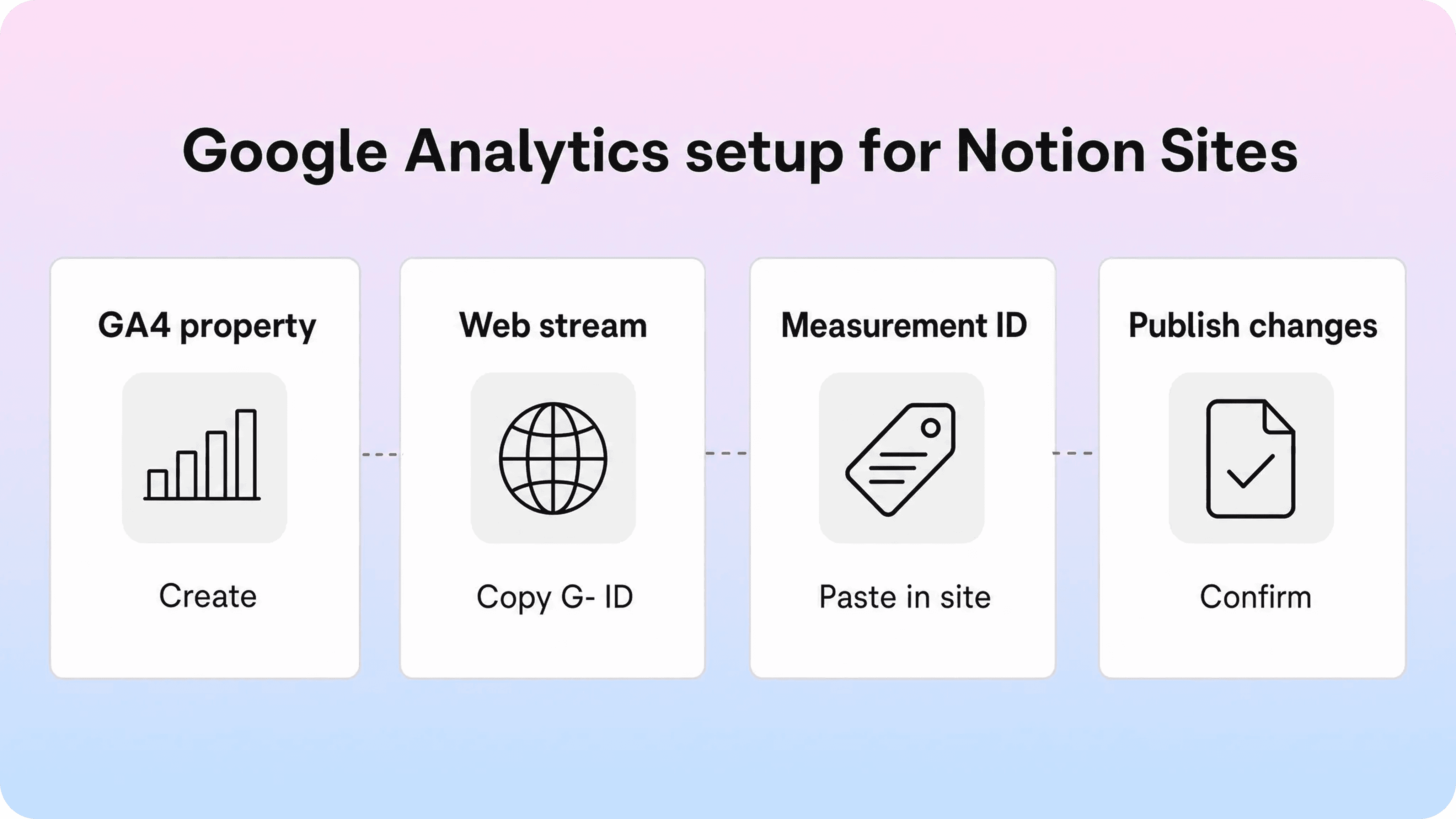 Google Analytics setup for Notion Sites

GA4 property

Create

Web stream

Copy G- ID

Measurement ID

Paste in site

Publish changes

Confirm